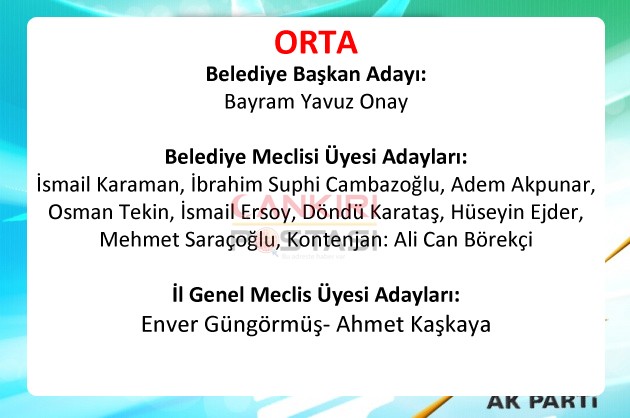 ORTA
Belediye Başkan Adayı:
Bayram Yavuz Onay

Belediye Meclisi Üyesi Adayları:
İsmail Karaman, İbrahim Suphi Cambazoğlu, Adem Akpunar, Osman Tekin, İsmail Ersoy, Döndü Karataş, Hüseyin Ejder, Mehmet Saraçoğlu, Kontenjan: Ali Can Börekçi

İl Genel Meclis Üyesi Adayları:
Enver Güngörmüş- Ahmet Kaşkaya

ÇANKIRI POSTASI
Bu adreste haber var

AK PARTİ